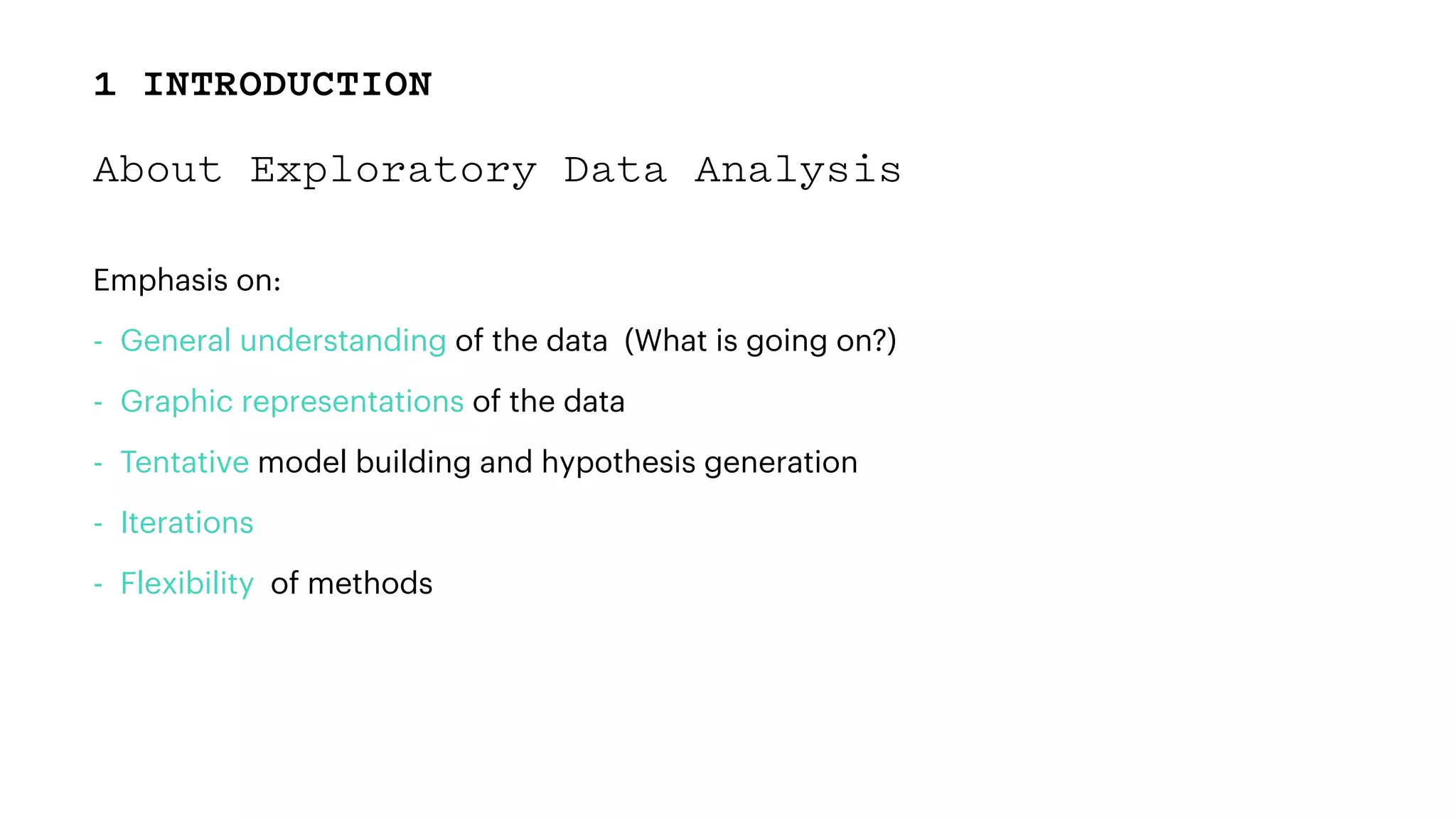 1 INTRODUCTION

About Exploratory Data Analysis

Emphasis on:

- General understanding of the data (What is going on?)
- Graphic representations of the data
- Tentative model building and hypothesis generation
- Iterations
- Flexibility of methods